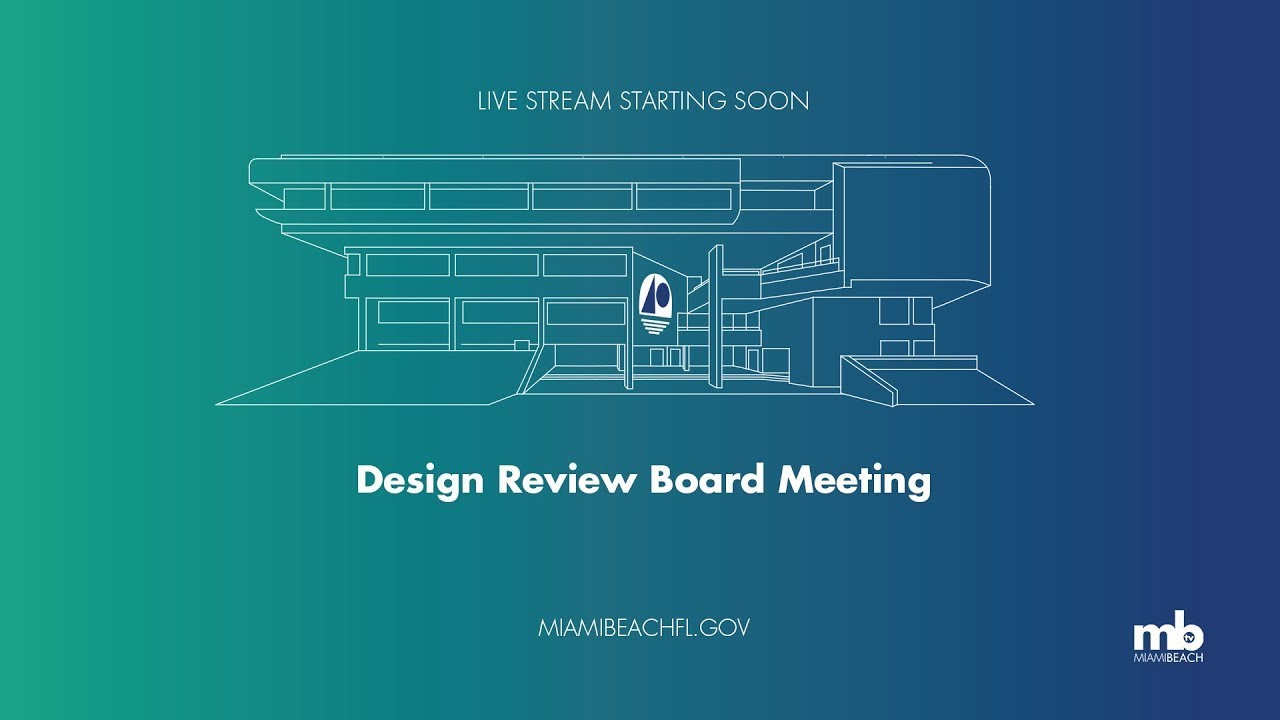 LIVE STREAM STARTING SOON

Design Review Board Meeting

MIAMIBEACHFL.GOV

mb tv
MIAMIBEACH